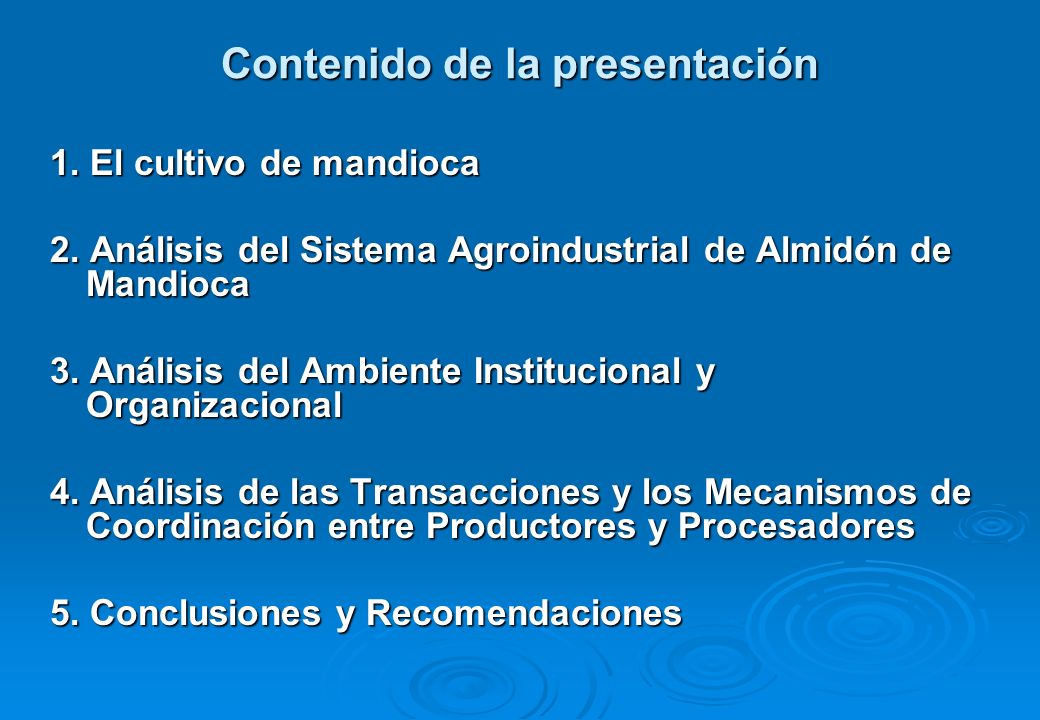 Contenido de la presentación

1. El cultivo de mandioca

2. Análisis del Sistema Agroindustrial de Almidón de Mandioca

3. Análisis del Ambiente Institucional y Organizacional

4. Análisis de las Transacciones y los Mecanismos de Coordinación entre Productores y Procesadores

5. Conclusiones y Recomendaciones